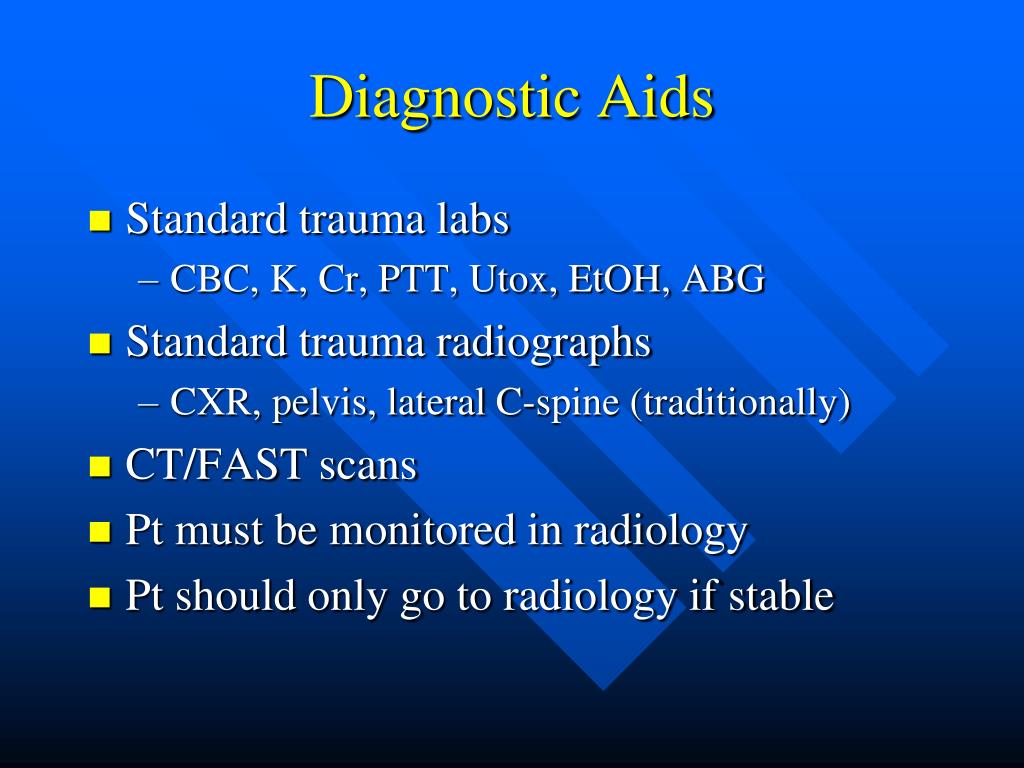 Diagnostic Aids

Standard trauma labs

– CBC, K, Cr, PTT, Utox, EtOH, ABG

Standard trauma radiographs

– CXR, pelvis, lateral C-spine (traditionally)

CT/FAST scans

Pt must be monitored in radiology

Pt should only go to radiology if stable